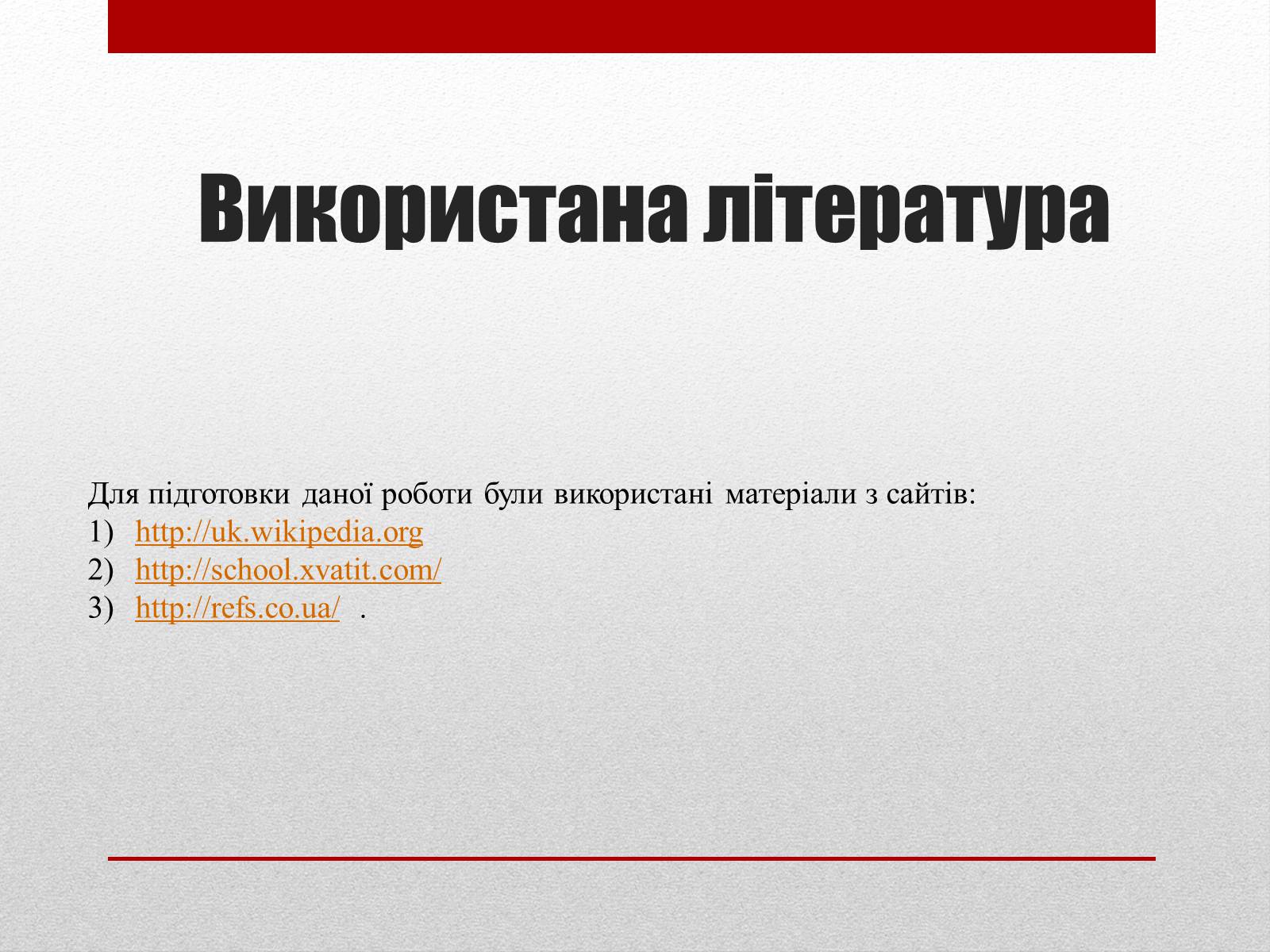 Використана література

Для підготовки даної роботи були використані матеріали з сайтів:
1) http://uk.wikipedia.org
2) http://school.xvatit.com/
3) http://refs.co.ua/ .